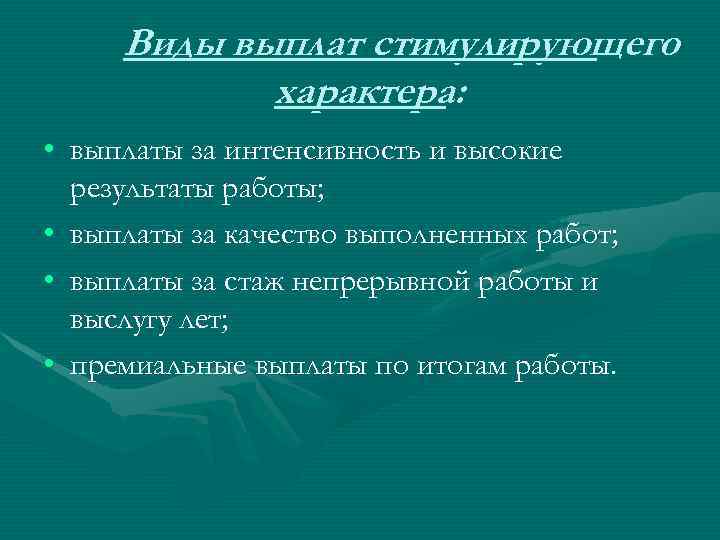 Виды выплат стимулирующего характера:

• выплаты за интенсивность и высокие результаты работы;
• выплаты за качество выполненных работ;
• выплаты за стаж непрерывной работы и выслугу лет;
• премиальные выплаты по итогам работы.